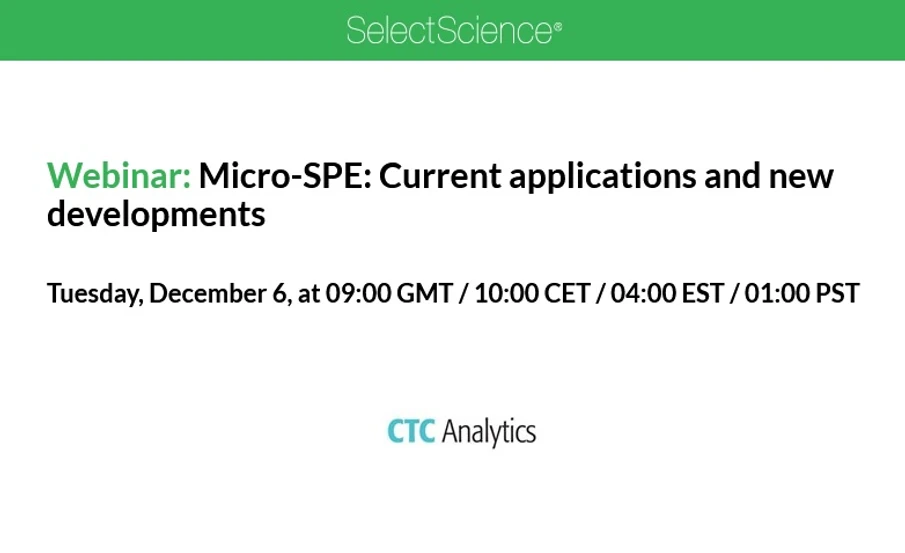 SelectScience®

Webinar: Micro-SPE: Current applications and new developments

Tuesday, December 6, at 09:00 GMT / 10:00 CET / 04:00 EST / 01:00 PST

CTC Analytics